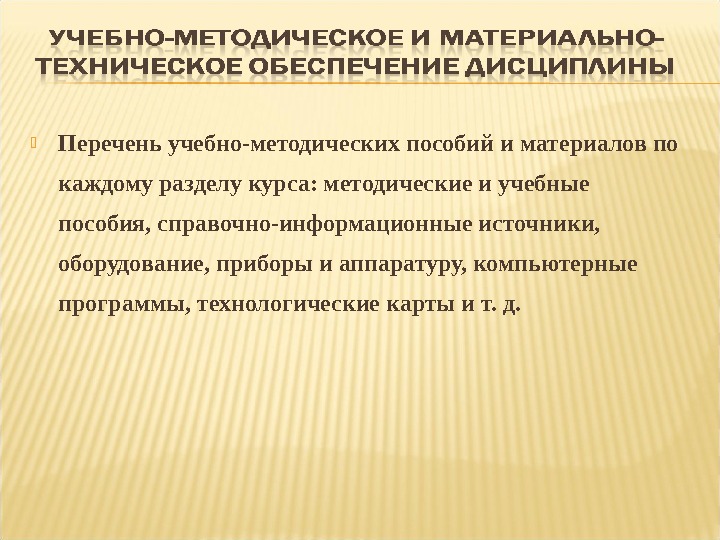 УЧЕБНО-МЕТОДИЧЕСКОЕ И МАТЕРИАЛЬНО-ТЕХНИЧЕСКОЕ ОБЕСПЕЧЕНИЕ ДИСЦИПЛИНЫ

Перечень учебно-методических пособий и материалов по каждому разделу курса: методические и учебные пособия, справочно-информационные источники, оборудование, приборы и аппаратуру, компьютерные программы, технологические карты и т. д.